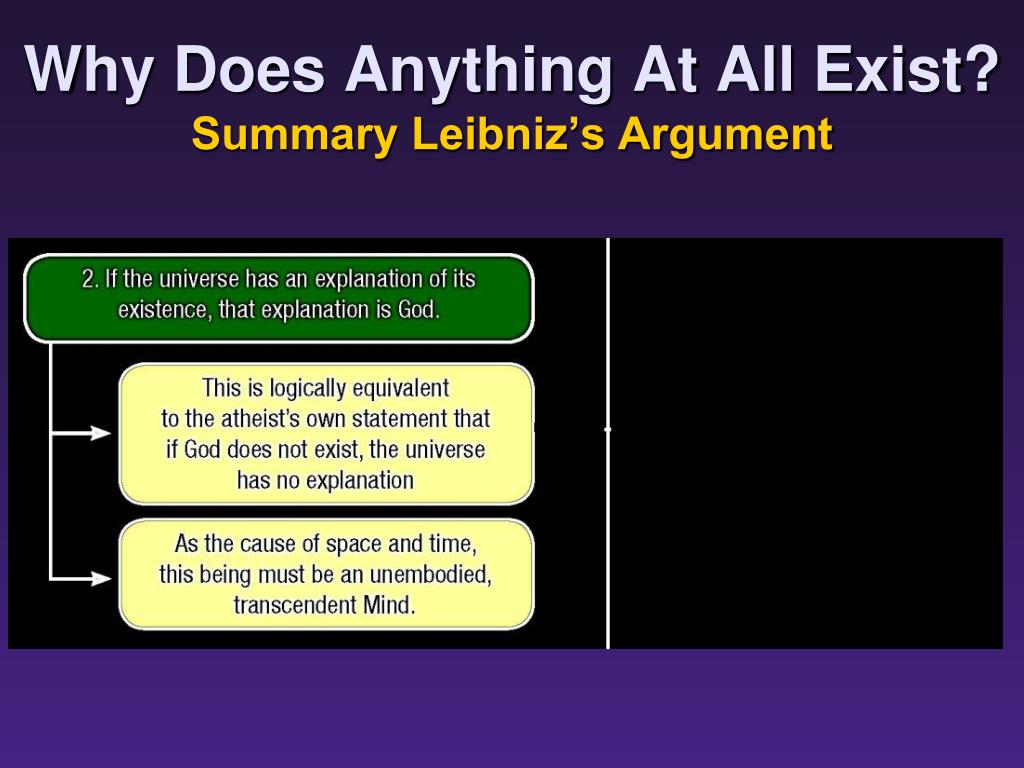 Why Does Anything At All Exist?
Summary Leibniz's Argument

2. If the universe has an explanation of its existence, that explanation is God.

This is logically equivalent to the atheist's own statement that if God does not exist, the universe has no explanation

As the cause of space and time, this being must be an unembodied, transcendent Mind.